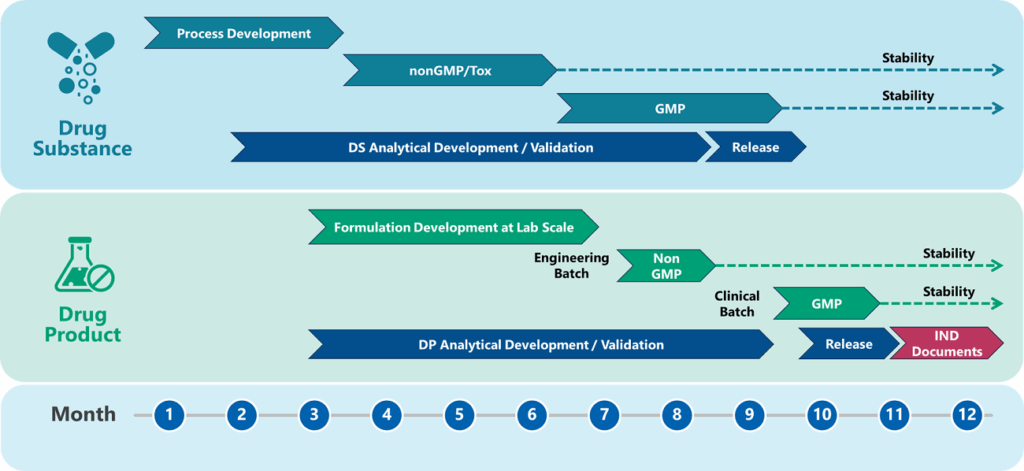 Drug Substance

Process Development

nonGMP/Tox

Stability

GMP

Stability

DS Analytical Development / Validation

Release

Drug Product

Formulation Development at Lab Scale

Engineering Batch

Non GMP

Stability

Clinical Batch

GMP

Stability

DP Analytical Development / Validation

Release

IND Documents

Month 1 2 3 4 5 6 7 8 9 10 11 12